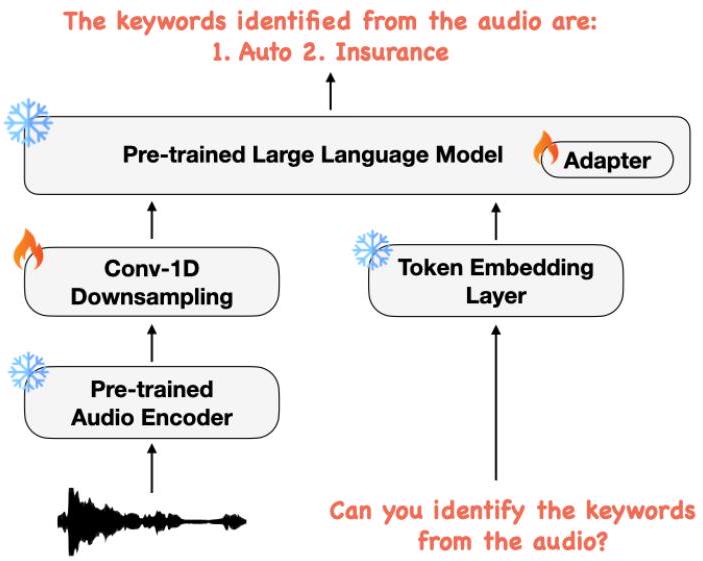 The keywords identified from the audio are:
1. Auto 2. Insurance

Pre-trained Large Language Model

Adapter

Conv-1D Downsampling

Token Embedding Layer

Pre-trained Audio Encoder

Can you identify the keywords from the audio?